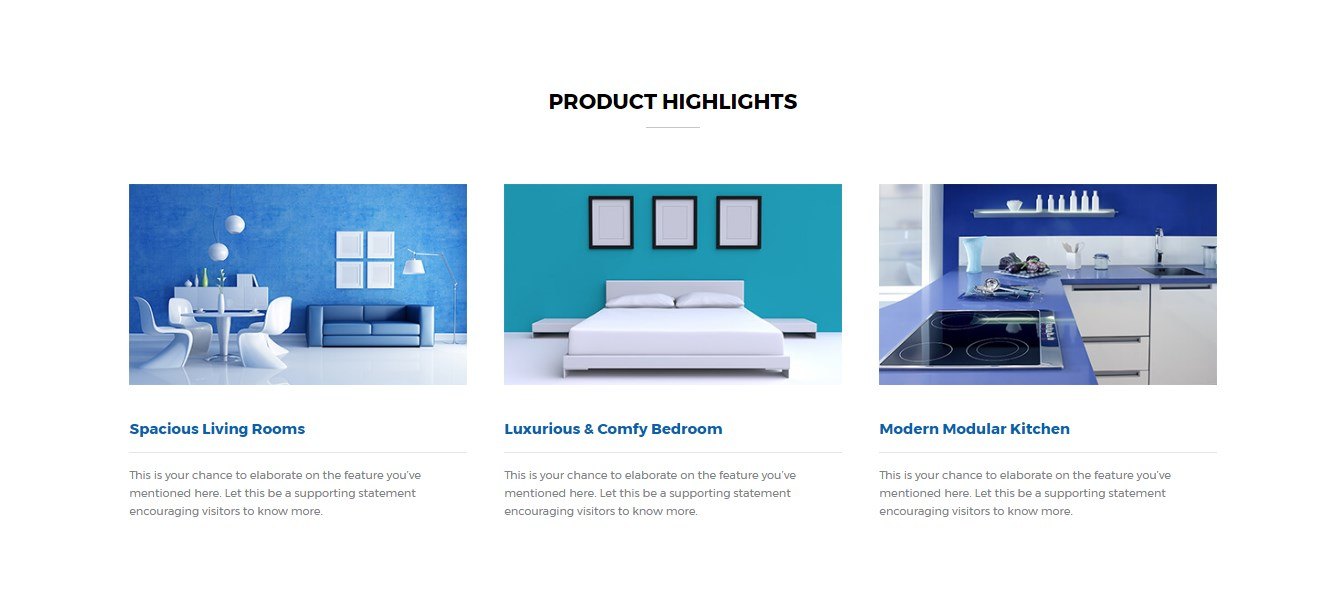 PRODUCT HIGHLIGHTS

Spacious Living Rooms

This is your chance to elaborate on the feature you've mentioned here. Let this be a supporting statement encouraging visitors to know more.

Luxurious & Comfy Bedroom

This is your chance to elaborate on the feature you've mentioned here. Let this be a supporting statement encouraging visitors to know more.

Modern Modular Kitchen

This is your chance to elaborate on the feature you've mentioned here. Let this be a supporting statement encouraging visitors to know more.